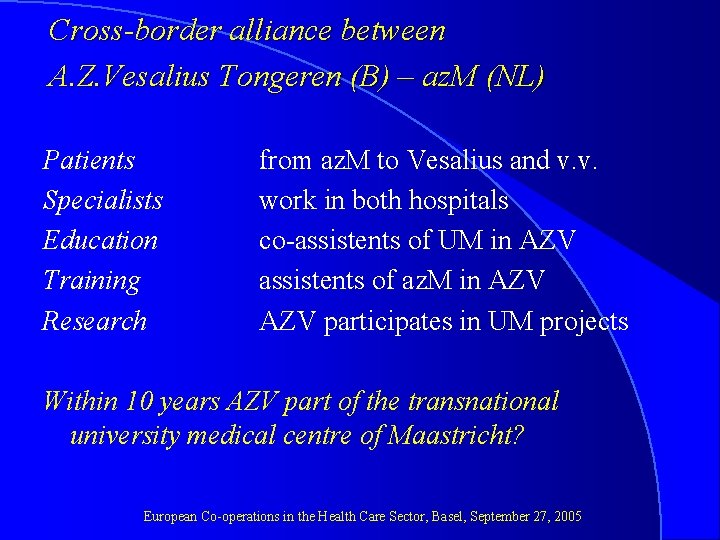 Cross-border alliance between
A.Z.Vesalius Tongeren (B) – azM (NL)

Patients from azM to Vesalius and v.v.
Specialists work in both hospitals
Education co-assistents of UM in AZV
Training assistents of azM in AZV
Research AZV participates in UM projects

Within 10 years AZV part of the transnational university medical centre of Maastricht?

European Co-operations in the Health Care Sector, Basel, September 27, 2005